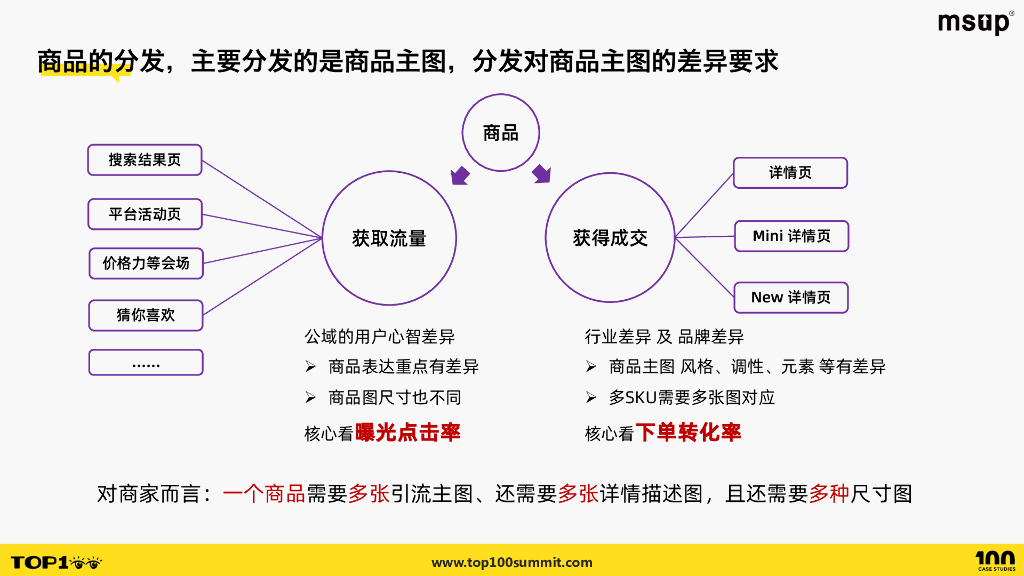 msup®

商品的分发，主要分发的是商品主图，分发对商品主图的差异要求

商品

搜索结果页

平台活动页

价格力等会场

猜你喜欢

……

获取流量

获得成交

详情页

Mini 详情页

New 详情页

公域的用户心智差异
➢ 商品表达重点有差异
➢ 商品图尺寸也不同
核心看曝光点击率

行业差异 及 品牌差异
➢ 商品主图 风格、调性、元素 等有差异
➢ 多SKU需要多张图对应
核心看下单转化率

对商家而言：一个商品需要多张引流主图、还需要多张详情描述图，且还需要多种尺寸图

TOP100

www.top100summit.com

100 CASE STUDIES